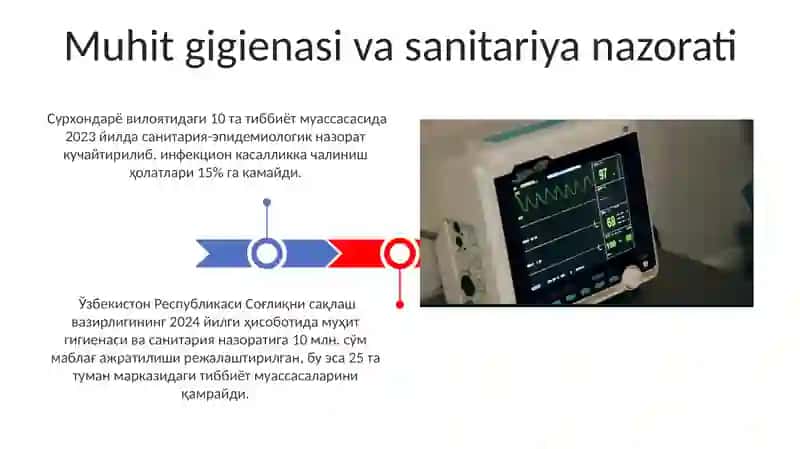 Muhit gigienasi va sanitariya nazorati

Сурхондарё вилоятидаги 10 та тиббиёт муассасасида 2023 йилда санитария-эпидемиологик назорат кучайтирилиб, инфекцион касалликка чалиниш ҳолатлари 15% га камайди.

Ўзбекистон Республикаси Соғлиқни сақлаш вазирлигининг 2024 йилги ҳисоботида муҳит гигиенаси ва санитария назоратига 10 млн. сўм маблағ ажратилиши режалаштирилган, бу эса 25 та туман марказидаги тиббиёт муассасаларини қамрайди.

97
68
100